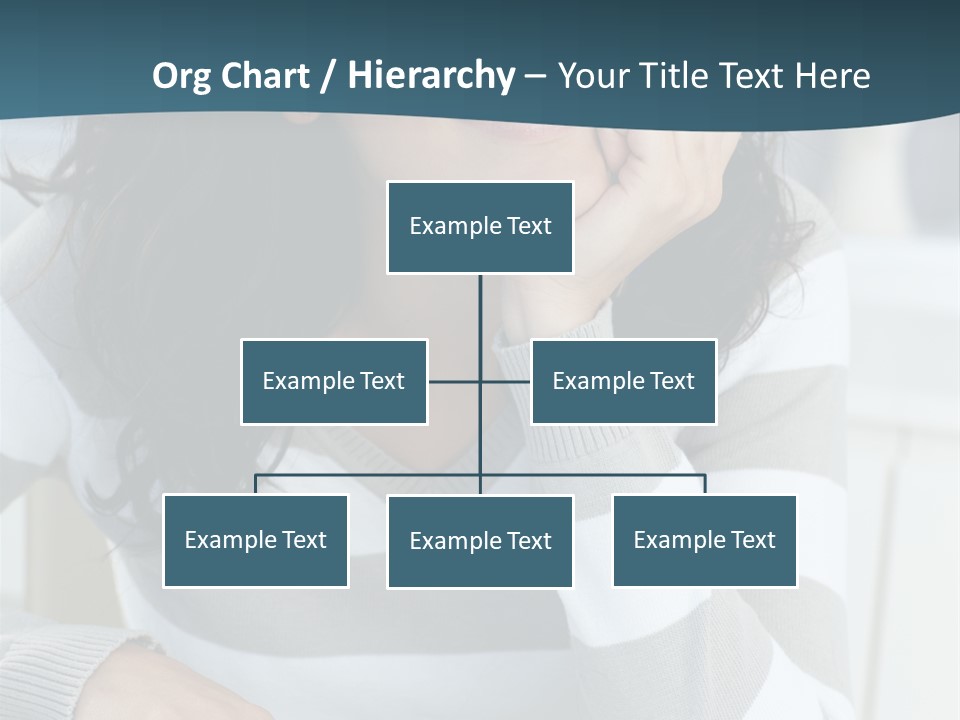 Org Chart / Hierarchy – Your Title Text Here

Example Text

Example Text

Example Text

Example Text

Example Text

Example Text